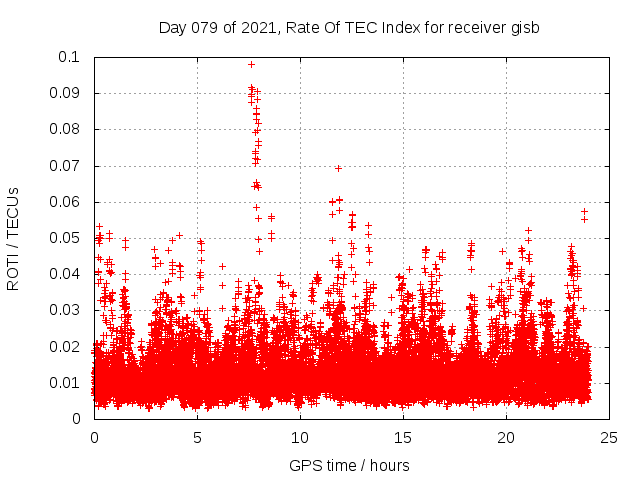 Day 079 of 2021, Rate Of TEC Index for receiver gisb

ROTI / TECUs

0.1
0.09
0.08
0.07
0.06
0.05
0.04
0.03
0.02
0.01
0

0
5
10
15
20
25

GPS time / hours